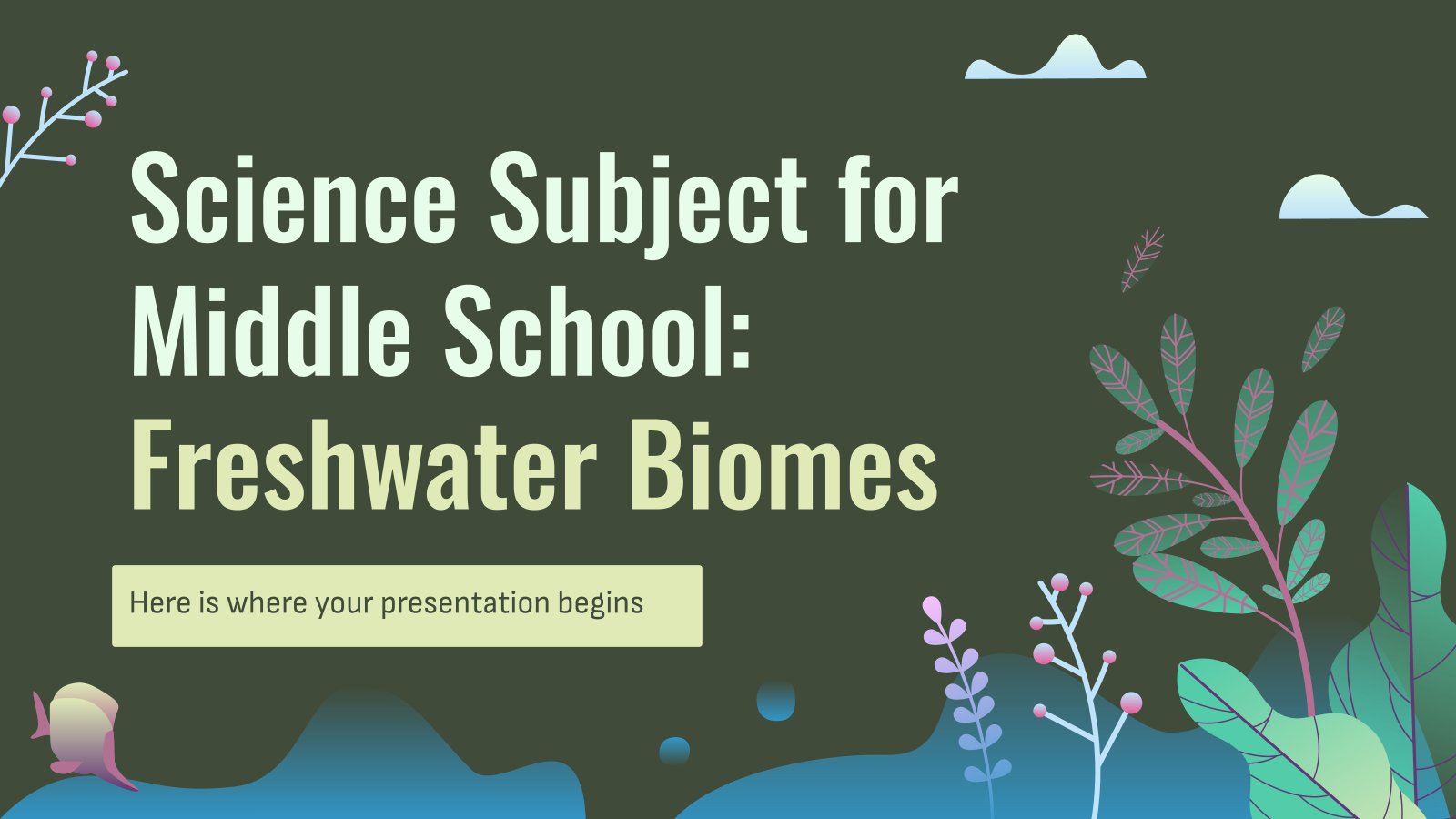 Science Subject for Middle School: Freshwater Biomes

Here is where your presentation begins